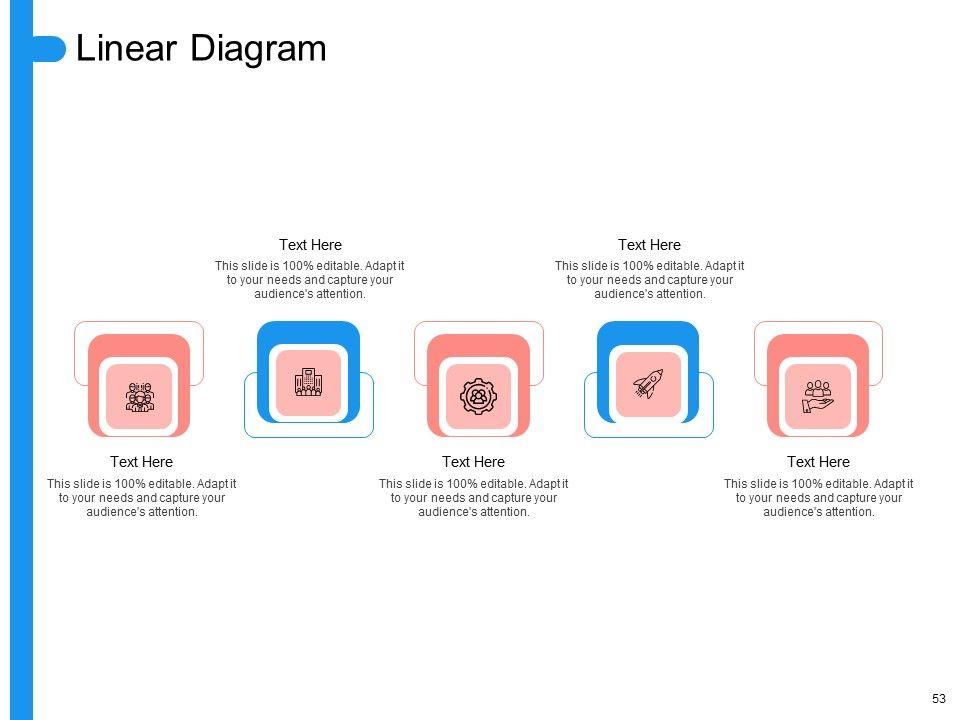 Linear Diagram

Text Here
This slide is 100% editable. Adapt it to your needs and capture your audience's attention.

Text Here
This slide is 100% editable. Adapt it to your needs and capture your audience's attention.

Text Here
This slide is 100% editable. Adapt it to your needs and capture your audience's attention.

Text Here
This slide is 100% editable. Adapt it to your needs and capture your audience's attention.

Text Here
This slide is 100% editable. Adapt it to your needs and capture your audience's attention.

53